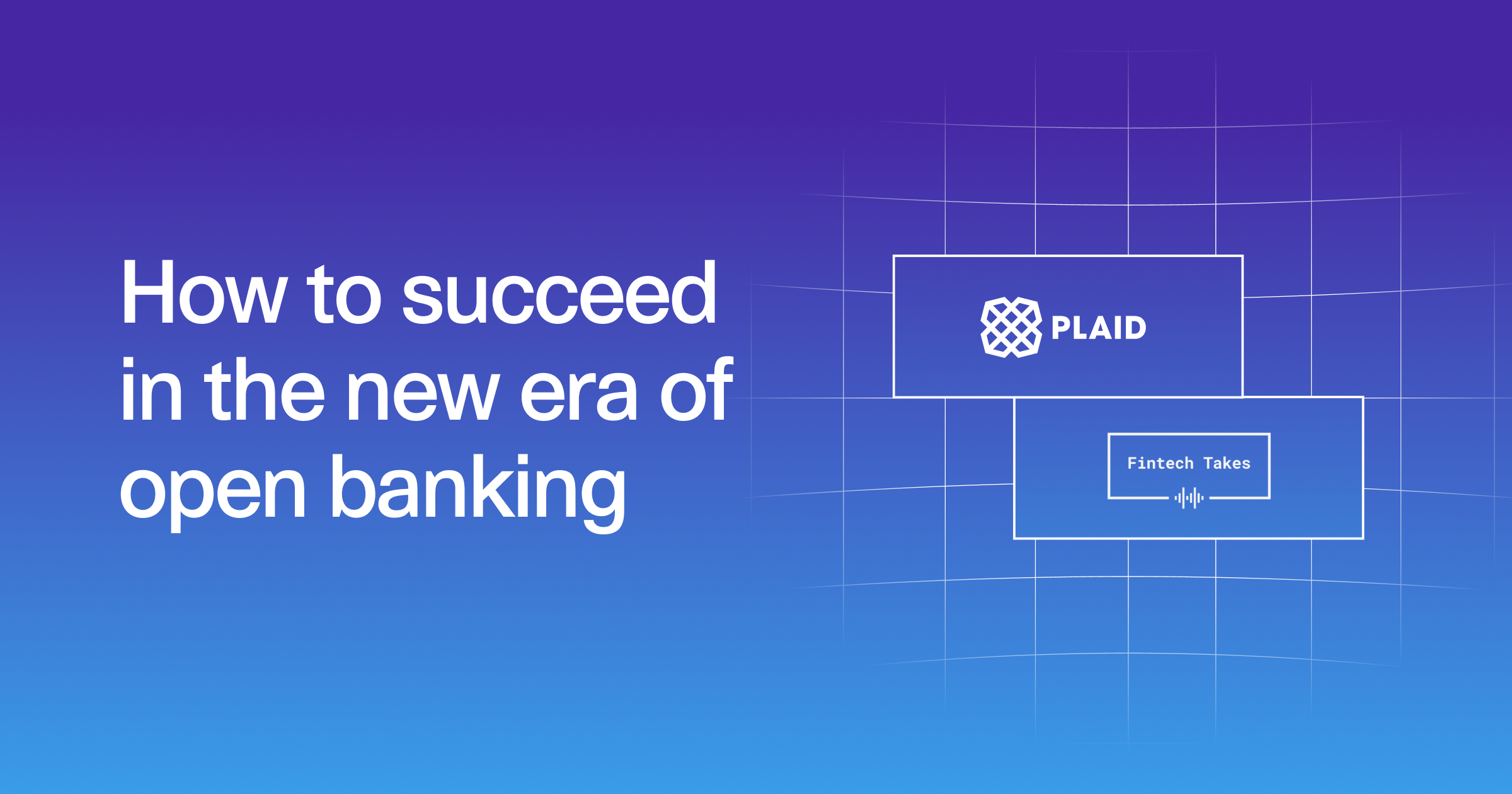 How to succeed in the new era of open banking

PLAID

Fintech Takes